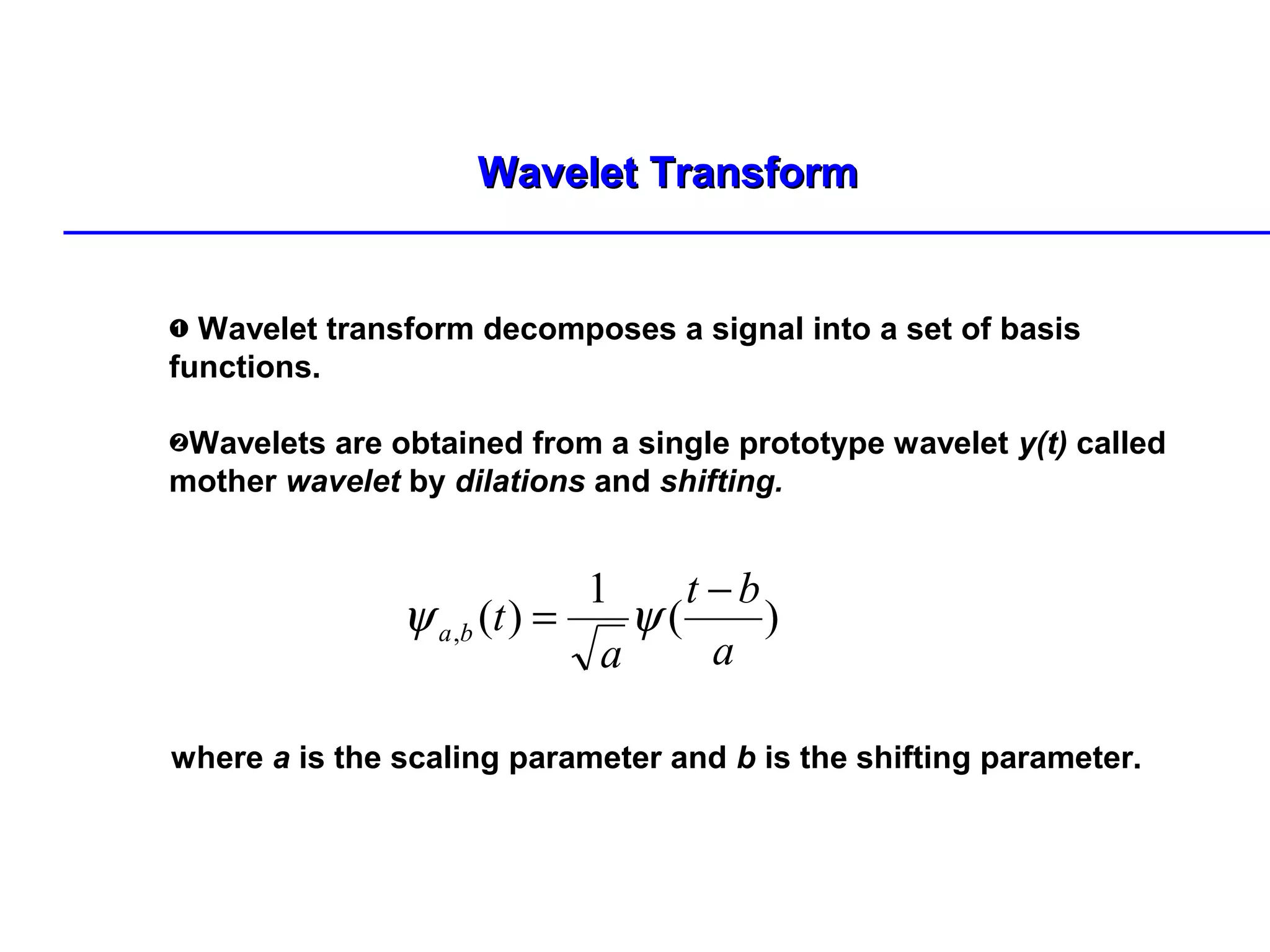 Wavelet Transform

❶ Wavelet transform decomposes a signal into a set of basis functions.

❷Wavelets are obtained from a single prototype wavelet y(t) called mother wavelet by dilations and shifting.

$\psi_{a,b}(t) = \frac{1}{\sqrt{a}}\psi(\frac{t-b}{a})$

where a is the scaling parameter and b is the shifting parameter.